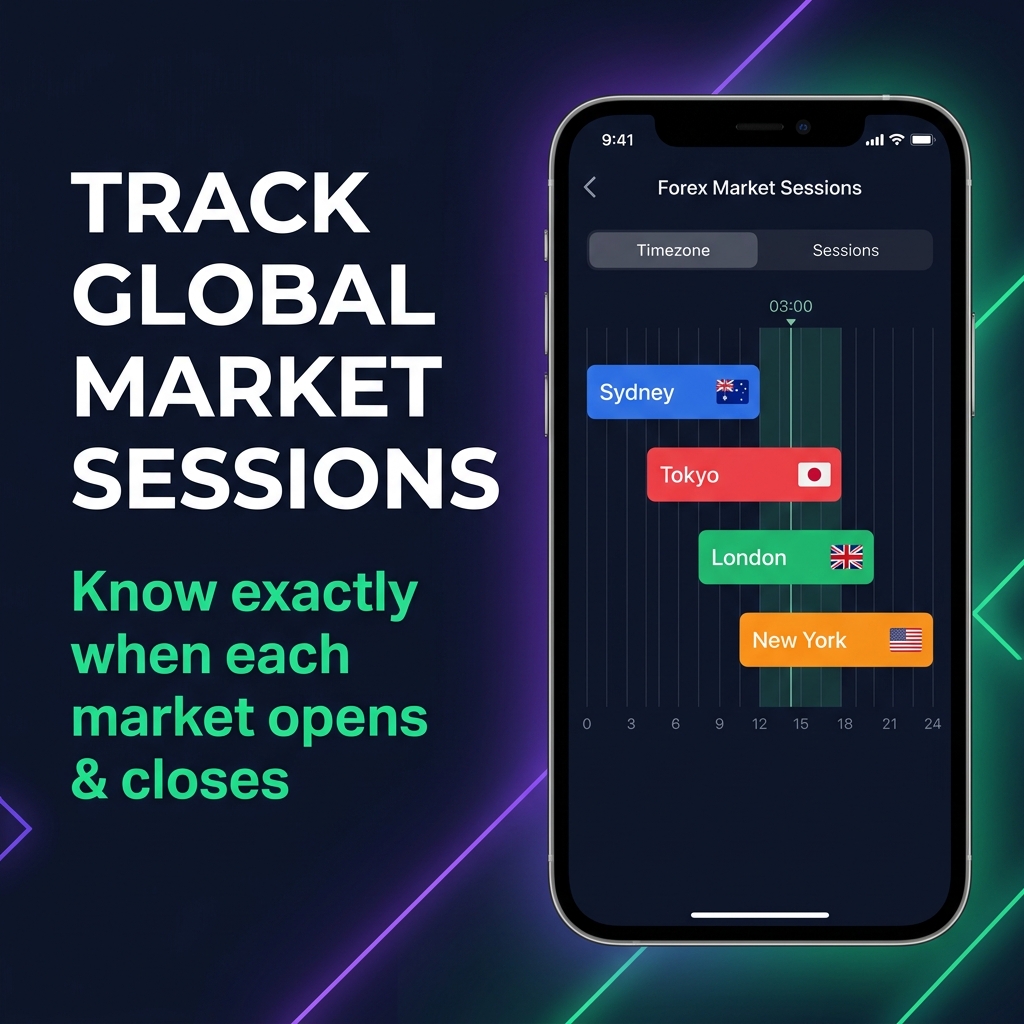 TRACK GLOBAL MARKET SESSIONS

Know exactly when each market opens & closes

9:41

Forex Market Sessions

Timezone
Sessions

03:00

Sydney
Tokyo
London
New York

0 3 6 9 12 15 18 21 24